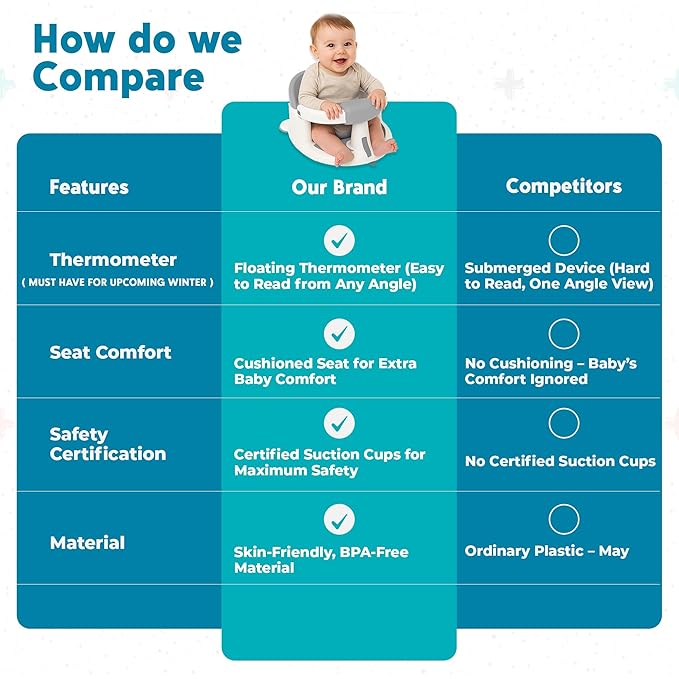 How do we Compare

| Features | Our Brand | Competitors |
|---|---|---|
| Thermometer ( MUST HAVE FOR UPCOMING WINTER ) | Floating Thermometer (Easy to Read from Any Angle) | Submerged Device (Hard to Read, One Angle View) |
| Seat Comfort | Cushioned Seat for Extra Baby Comfort | No Cushioning – Baby's Comfort Ignored |
| Safety Certification | Certified Suction Cups for Maximum Safety | No Certified Suction Cups |
| Material | Skin-Friendly, BPA-Free Material | Ordinary Plastic – May |